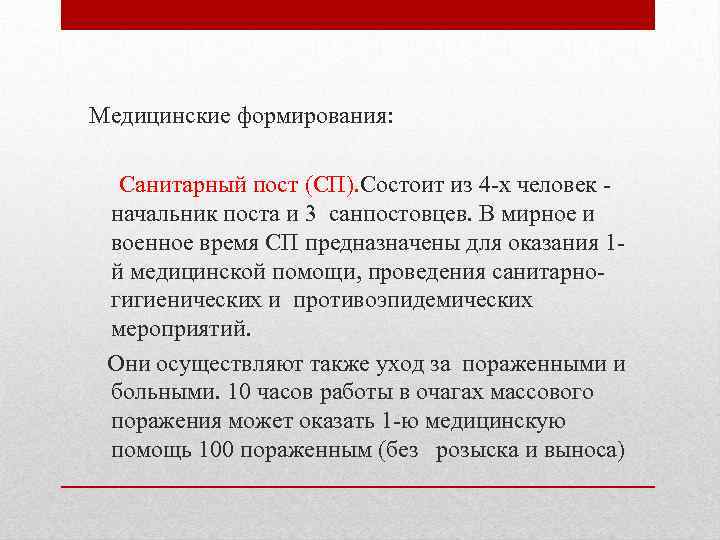 Медицинские формирования:

Санитарный пост (СП).Состоит из 4-х человек - начальник поста и 3 санпостовцев. В мирное и военное время СП предназначены для оказания 1-й медицинской помощи, проведения санитарно-гигиенических и противоэпидемических мероприятий.

Они осуществляют также уход за пораженными и больными. 10 часов работы в очагах массового поражения может оказать 1-ю медицинскую помощь 100 пораженным (без розыска и выноса)